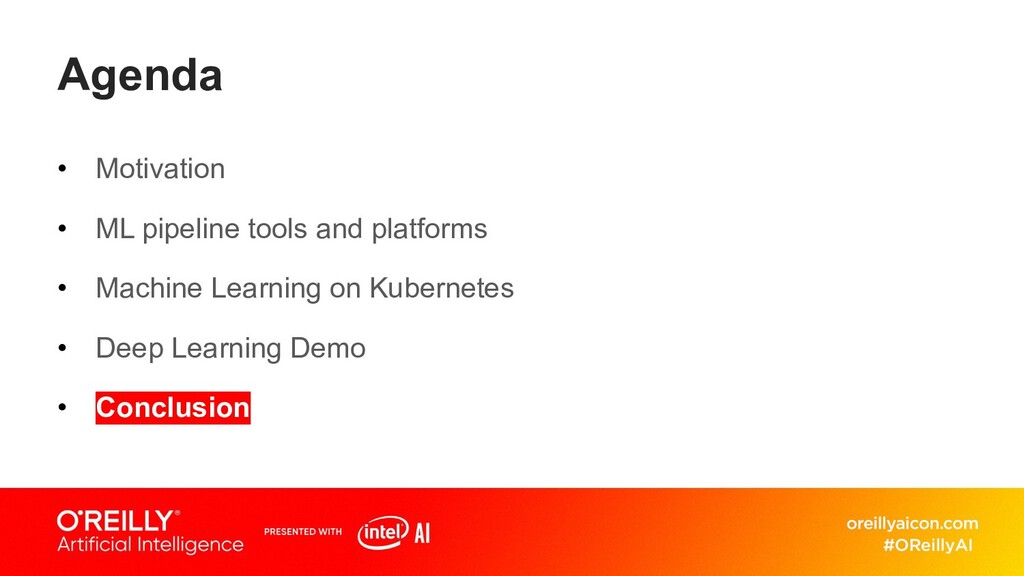 Agenda

• Motivation
• ML pipeline tools and platforms
• Machine Learning on Kubernetes
• Deep Learning Demo
• Conclusion

O'REILLY®
Artificial Intelligence

PRESENTED WITH intel AI

oreillyaicon.com
#OReillyAI